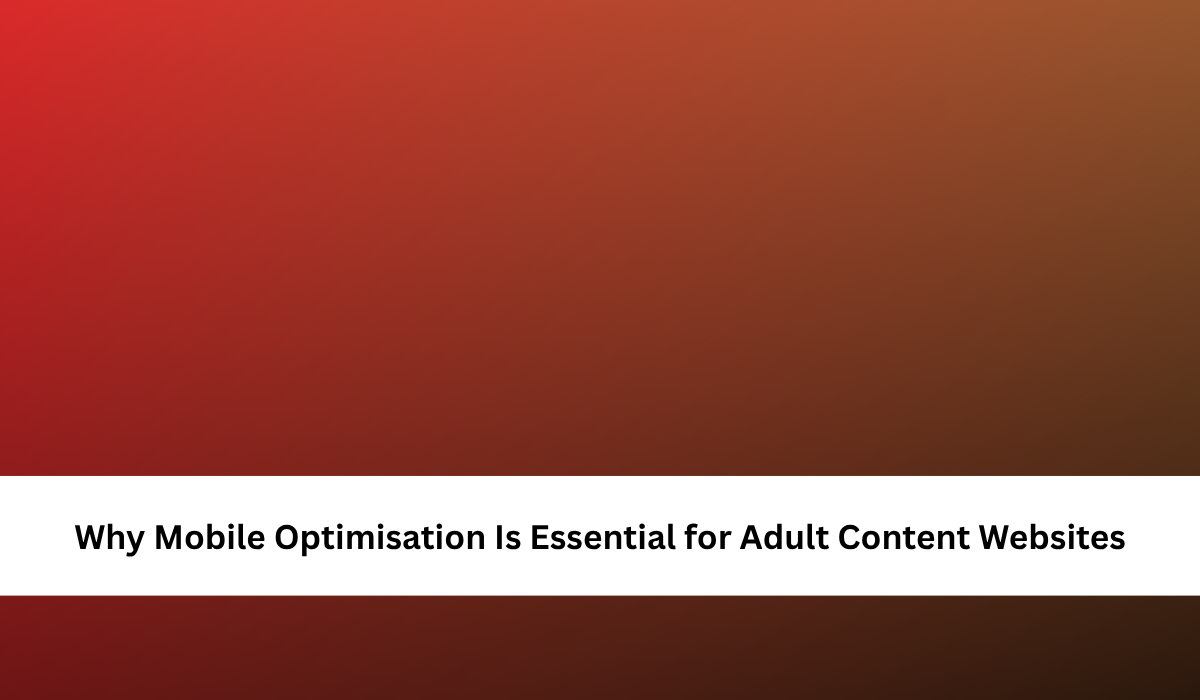 Why Mobile Optimisation Is Essential for Adult Content Websites